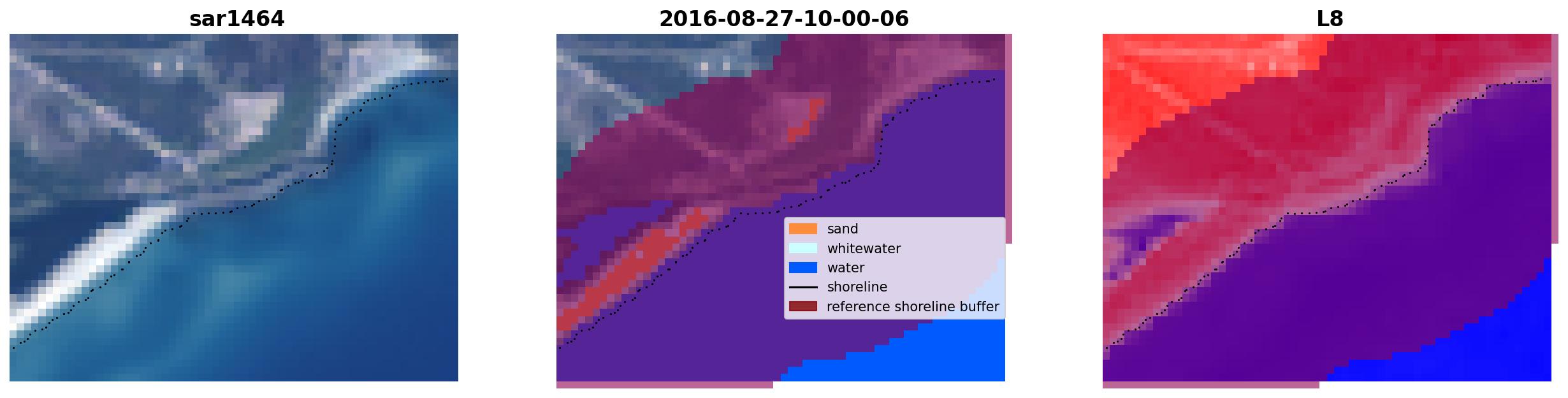 sar1464

2016-08-27-10-00-06

sand
whitewater
water
shoreline
reference shoreline buffer

L8